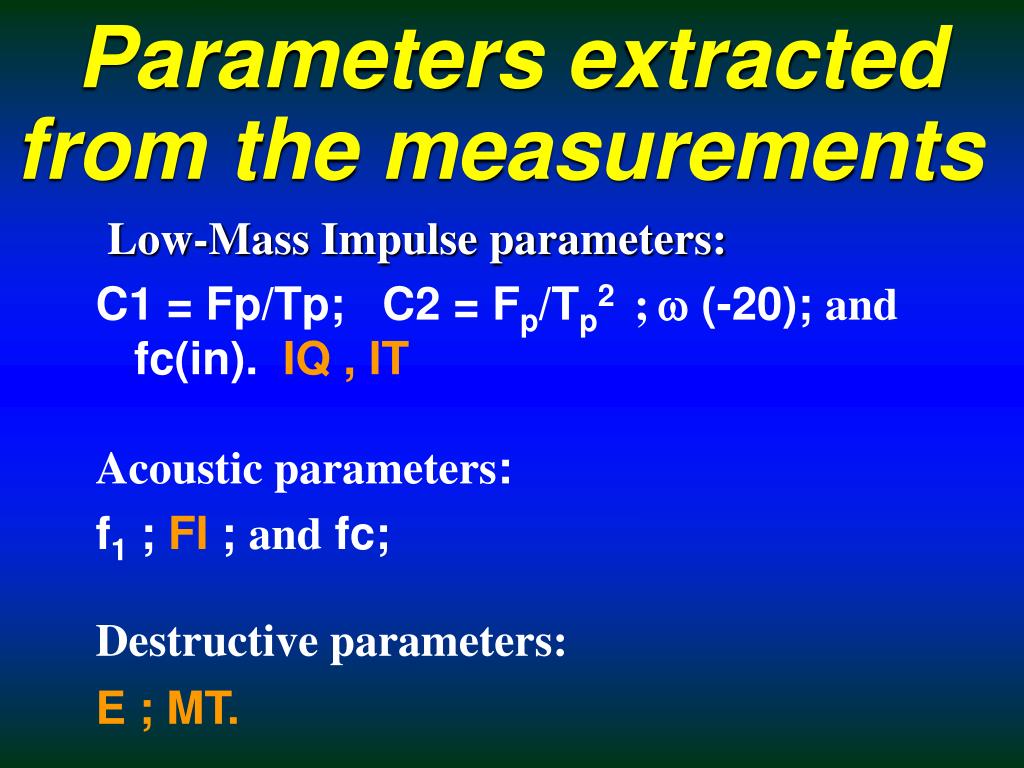 Parameters extracted from the measurements

Low-Mass Impulse parameters:

C1 = Fp/Tp; C2 = $F_p/T_p^2$ ; $\omega$ (-20); and fc(in). IQ , IT

Acoustic parameters:

$f_1$ ; FI ; and fc;

Destructive parameters:

E ; MT.